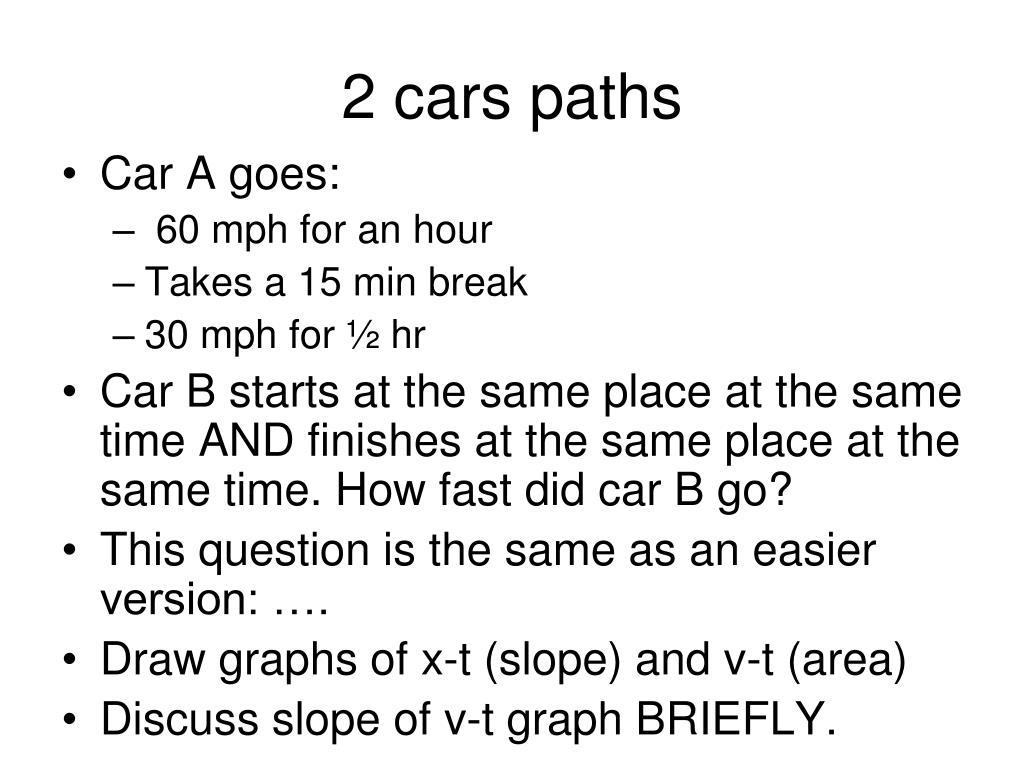 2 cars paths

• Car A goes:
  – 60 mph for an hour
  – Takes a 15 min break
  – 30 mph for ½ hr
• Car B starts at the same place at the same time AND finishes at the same place at the same time. How fast did car B go?
• This question is the same as an easier version: ….
• Draw graphs of x-t (slope) and v-t (area)
• Discuss slope of v-t graph BRIEFLY.